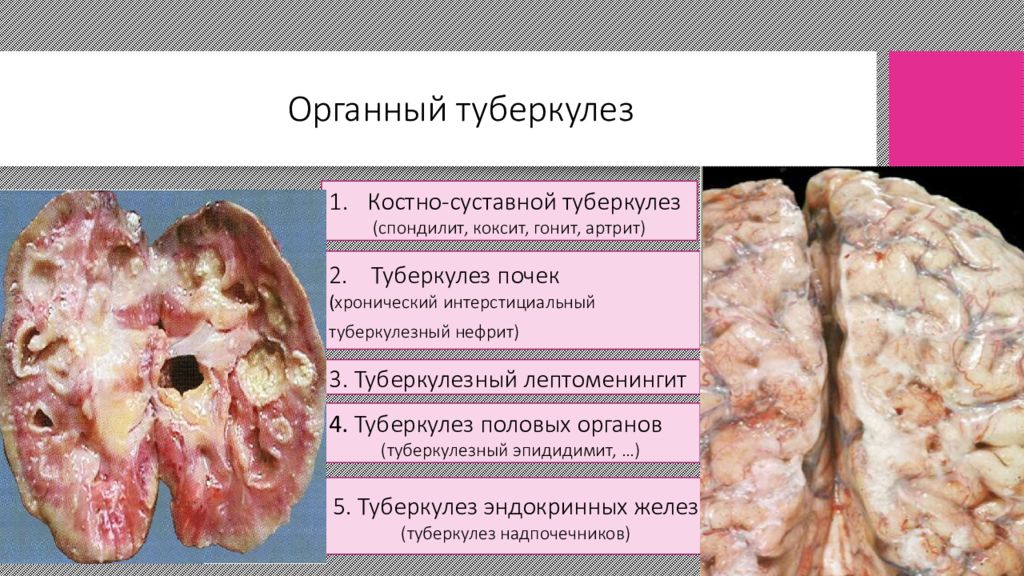 Органный туберкулез

1. Костно-суставной туберкулез
(спондилит, коксит, гонит, артрит)

2. Туберкулез почек
(хронический интерстициальный туберкулезный нефрит)

3. Туберкулезный лептоменингит

4. Туберкулез половых органов
(туберкулезный эпидидимит, …)

5. Туберкулез эндокринных желез
(туберкулез надпочечников)